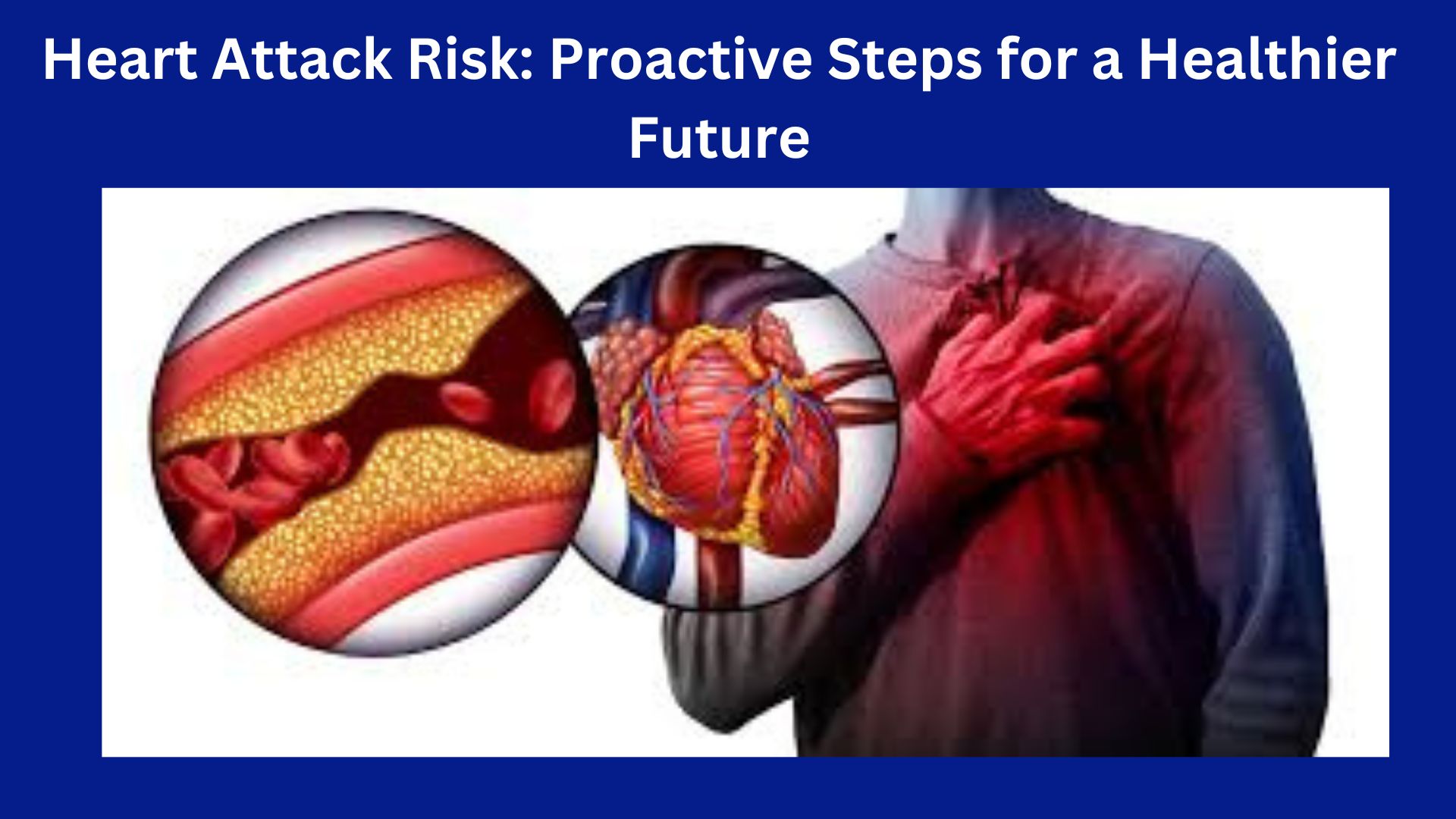 Heart Attack Risk: Proactive Steps for a Healthier Future